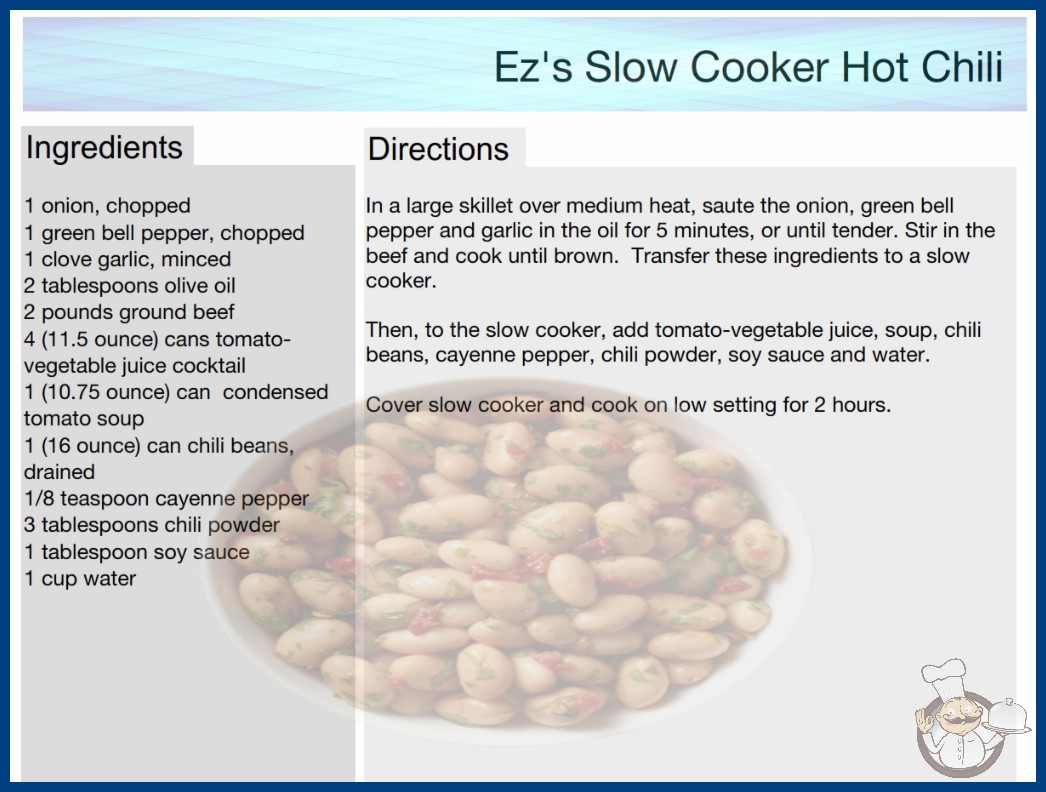 Ez's Slow Cooker Hot Chili

Ingredients

1 onion, chopped
1 green bell pepper, chopped
1 clove garlic, minced
2 tablespoons olive oil
2 pounds ground beef
4 (11.5 ounce) cans tomato-vegetable juice cocktail
1 (10.75 ounce) can condensed tomato soup
1 (16 ounce) can chili beans, drained
1/8 teaspoon cayenne pepper
3 tablespoons chili powder
1 tablespoon soy sauce
1 cup water

Directions

In a large skillet over medium heat, saute the onion, green bell pepper and garlic in the oil for 5 minutes, or until tender. Stir in the beef and cook until brown. Transfer these ingredients to a slow cooker.

Then, to the slow cooker, add tomato-vegetable juice, soup, chili beans, cayenne pepper, chili powder, soy sauce and water.

Cover slow cooker and cook on low setting for 2 hours.